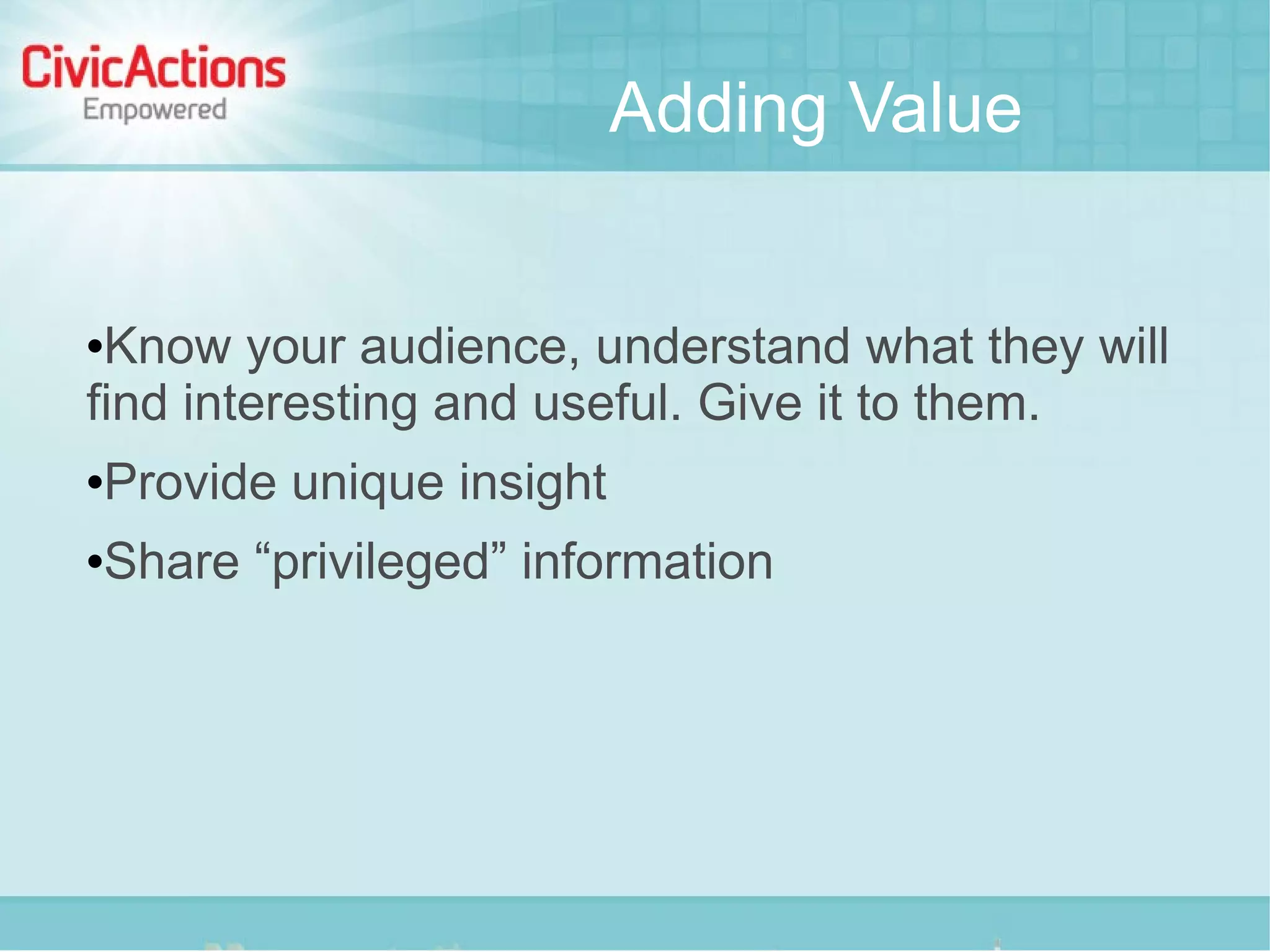 CivicActions
Empowered

Adding Value

•Know your audience, understand what they will find interesting and useful. Give it to them.

•Provide unique insight

•Share “privileged” information